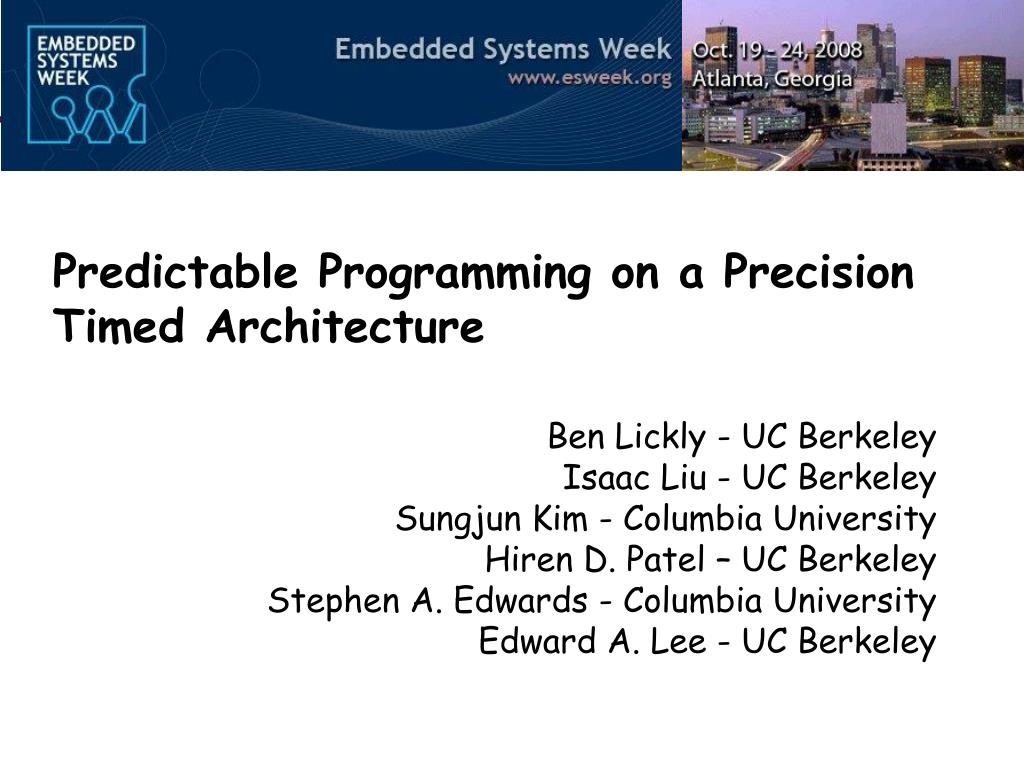 EMBEDDED SYSTEMS WEEK

Embedded Systems Week
www.esweek.org

Oct. 19 - 24, 2008
Atlanta, Georgia

Predictable Programming on a Precision Timed Architecture

Ben Lickly - UC Berkeley
Isaac Liu - UC Berkeley
Sungjun Kim - Columbia University
Hiren D. Patel – UC Berkeley
Stephen A. Edwards - Columbia University
Edward A. Lee - UC Berkeley